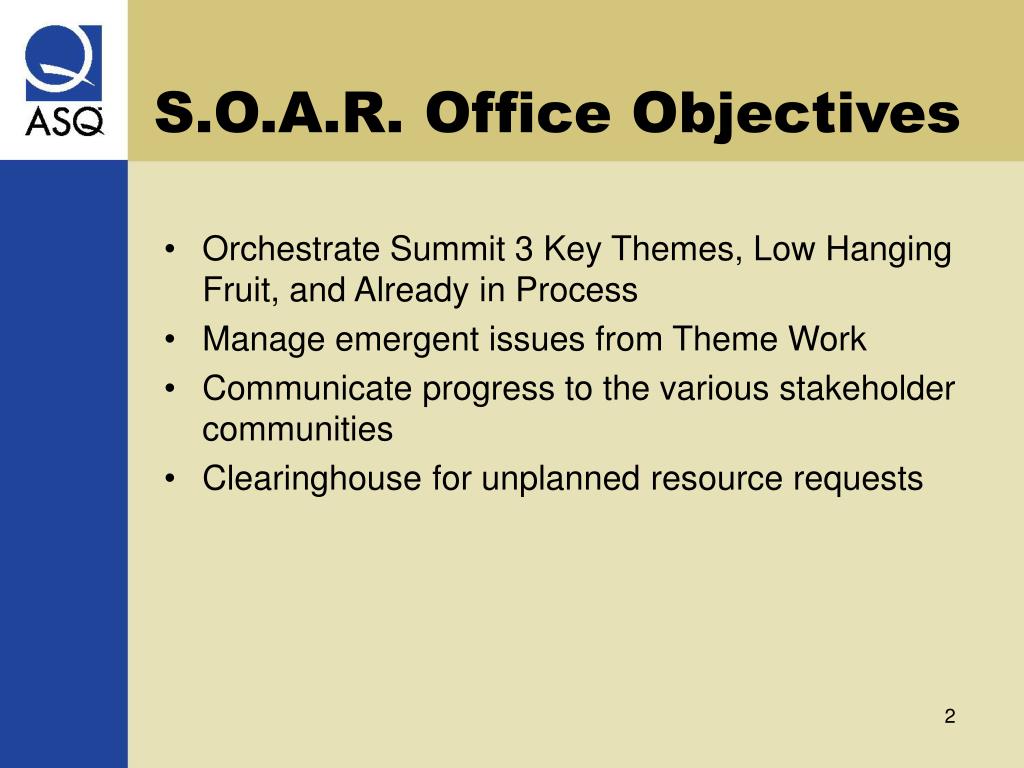 ASQ

S.O.A.R. Office Objectives

• Orchestrate Summit 3 Key Themes, Low Hanging Fruit, and Already in Process
• Manage emergent issues from Theme Work
• Communicate progress to the various stakeholder communities
• Clearinghouse for unplanned resource requests

2